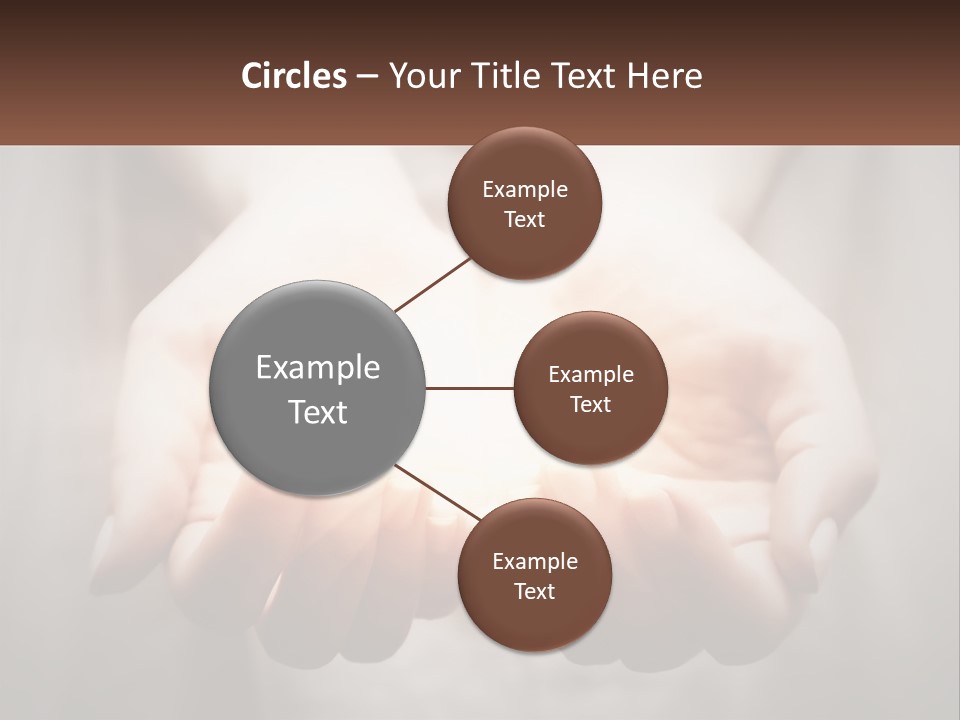 Circles – Your Title Text Here

Example Text

Example Text

Example Text

Example Text